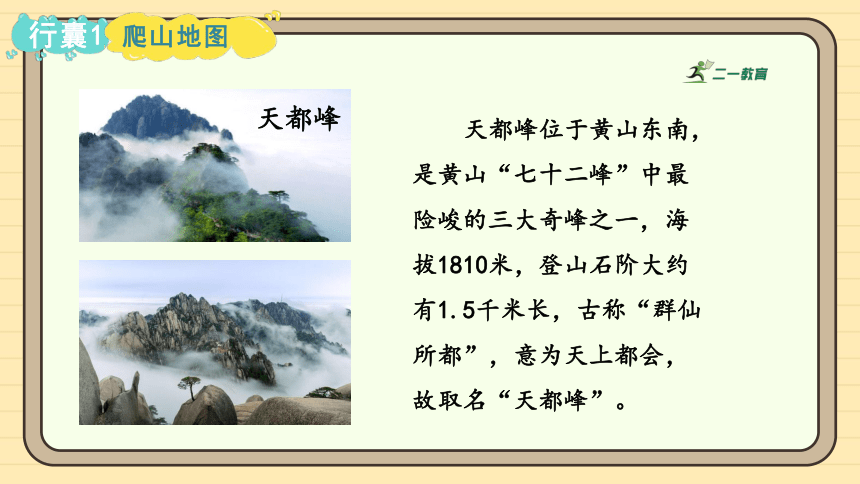 行囊1 爬山地图

二一教育

天都峰

天都峰位于黄山东南，是黄山“七十二峰”中最险峻的三大奇峰之一，海拔1810米，登山石阶大约有1.5千米长，古称“群仙所都”，意为天上都会，故取名“天都峰”。